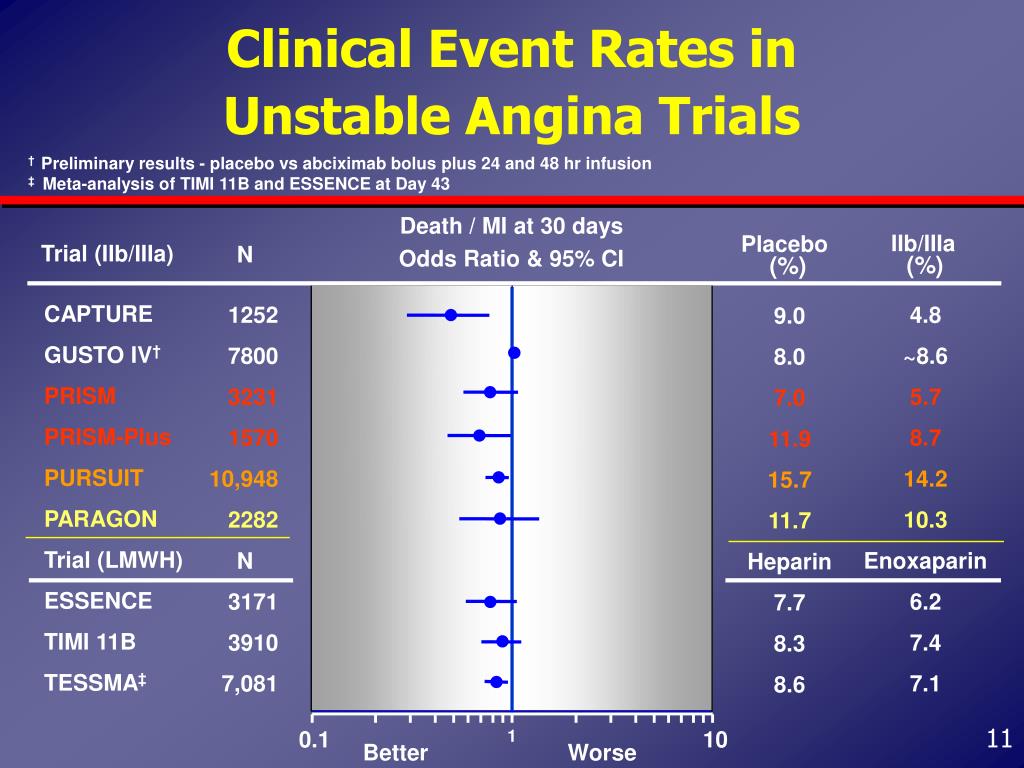 Clinical Event Rates in Unstable Angina Trials

† Preliminary results - placebo vs abciximab bolus plus 24 and 48 hr infusion
‡ Meta-analysis of TIMI 11B and ESSENCE at Day 43

| Trial (IIb/IIIa) | N | Death / MI at 30 days Odds Ratio & 95% CI | Placebo (%) | IIb/IIIa (%) |
|---|---|---|---|---|
| CAPTURE | 1252 | | 9.0 | 4.8 |
| GUSTO IV† | 7800 | | 8.0 | ~8.6 |
| PRISM | 3231 | | 7.0 | 5.7 |
| PRISM-Plus | 1570 | | 11.9 | 8.7 |
| PURSUIT | 10,948 | | 15.7 | 14.2 |
| PARAGON | 2282 | | 11.7 | 10.3 |
| Trial (LMWH) | N | | Heparin | Enoxaparin |
| ESSENCE | 3171 | | 7.7 | 6.2 |
| TIMI 11B | 3910 | | 8.3 | 7.4 |
| TESSMA‡ | 7,081 | | 8.6 | 7.1 |

0.1 1 10
Better Worse

11